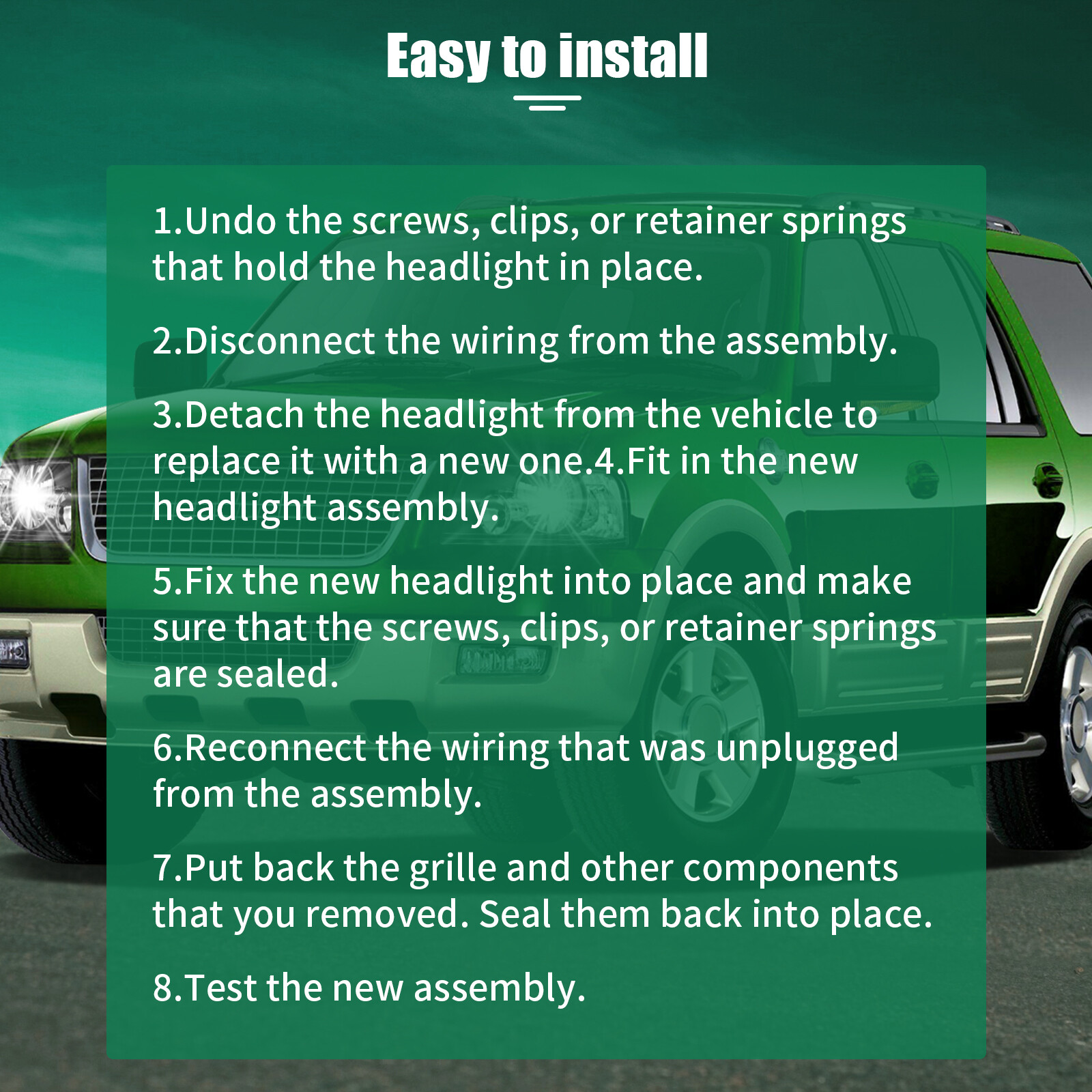 Easy to install

1.Undo the screws, clips, or retainer springs that hold the headlight in place.

2.Disconnect the wiring from the assembly.

3.Detach the headlight from the vehicle to replace it with a new one.4.Fit in the new headlight assembly.

5.Fix the new headlight into place and make sure that the screws, clips, or retainer springs are sealed.

6.Reconnect the wiring that was unplugged from the assembly.

7.Put back the grille and other components that you removed. Seal them back into place.

8.Test the new assembly.